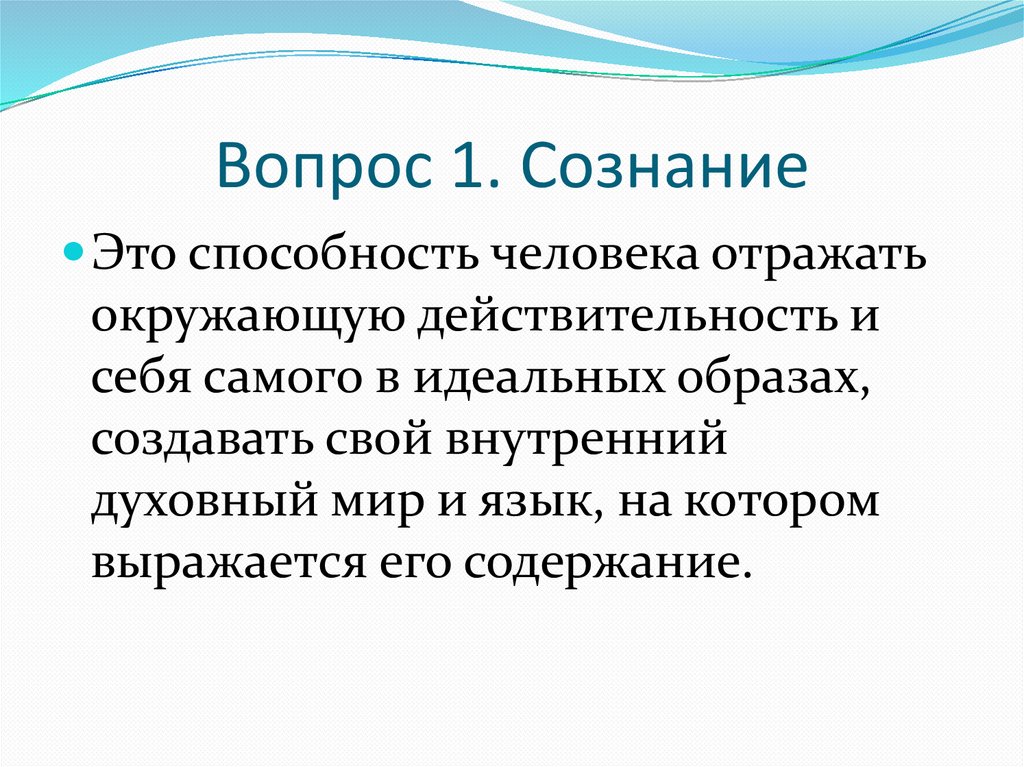 Вопрос 1. Сознание

Это способность человека отражать окружающую действительность и себя самого в идеальных образах, создавать свой внутренний духовный мир и язык, на котором выражается его содержание.